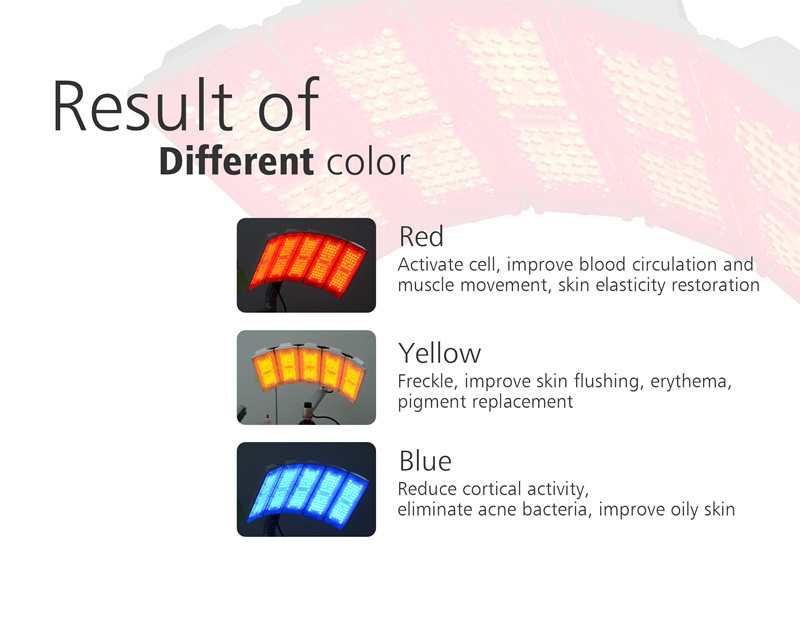 Result of
Different color

Red
Activate cell, improve blood circulation and muscle movement, skin elasticity restoration

Yellow
Freckle, improve skin flushing, erythema, pigment replacement

Blue
Reduce cortical activity,
eliminate acne bacteria, improve oily skin